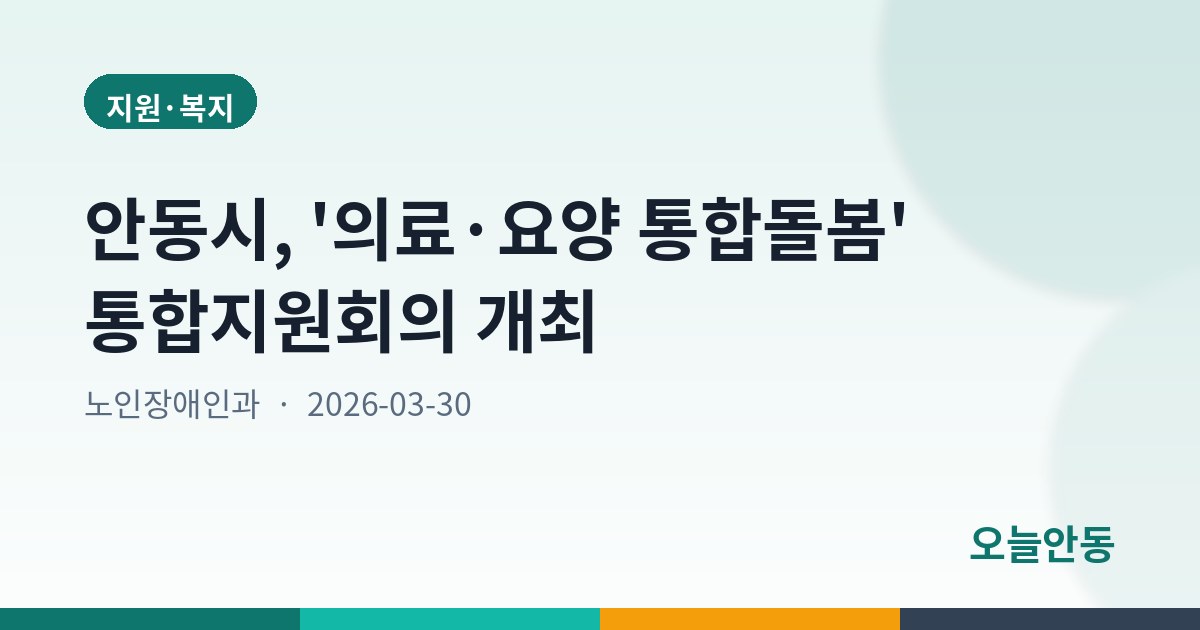 지원·복지

안동시, '의료·요양 통합돌봄' 통합지원회의 개최

노인장애인과 · 2026-03-30

오늘안동